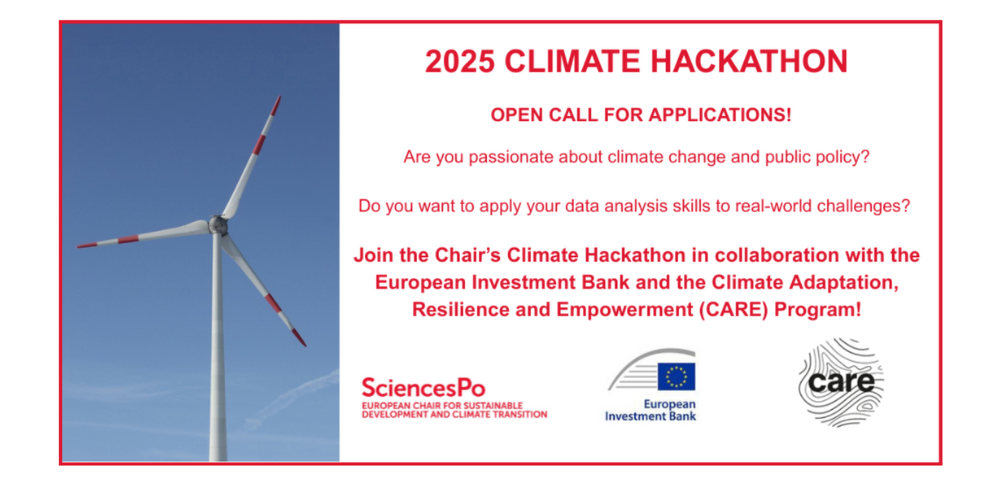 2025 CLIMATE HACKATHON

OPEN CALL FOR APPLICATIONS!

Are you passionate about climate change and public policy?

Do you want to apply your data analysis skills to real-world challenges?

Join the Chair's Climate Hackathon in collaboration with the European Investment Bank and the Climate Adaptation, Resilience and Empowerment (CARE) Program!

SciencesPo
EUROPEAN CHAIR FOR SUSTAINABLE DEVELOPMENT AND CLIMATE TRANSITION

European Investment Bank

care